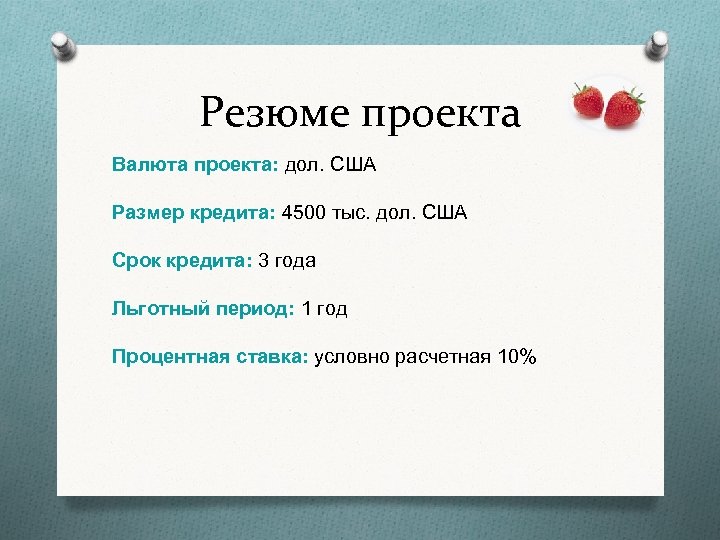 Резюме проекта

Валюта проекта: дол. США

Размер кредита: 4500 тыс. дол. США

Срок кредита: 3 года

Льготный период: 1 год

Процентная ставка: условно расчетная 10%